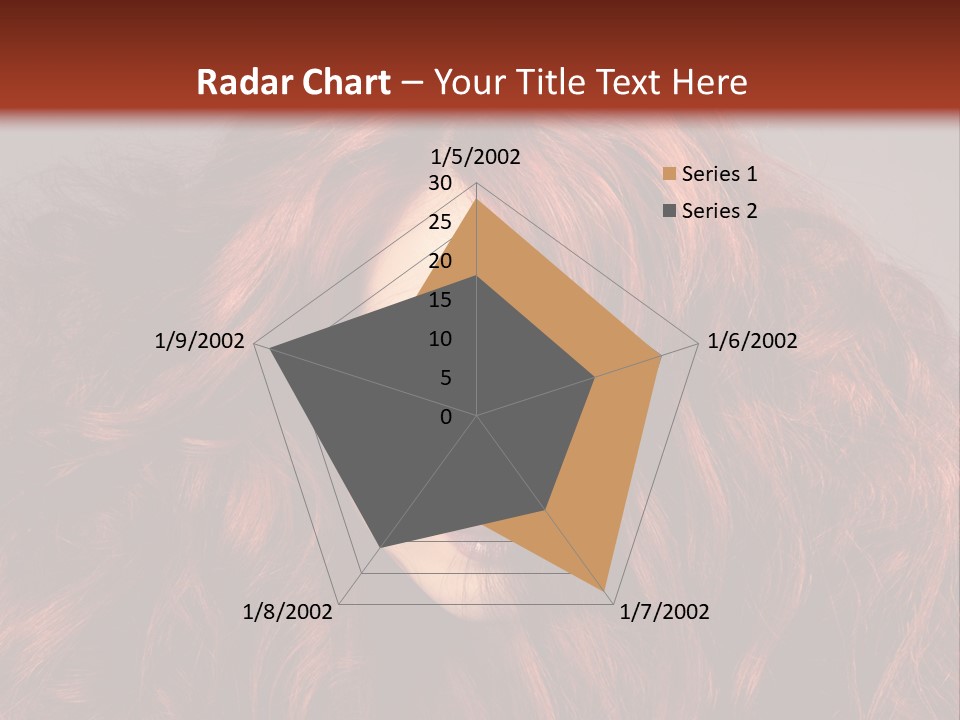 Radar Chart – Your Title Text Here

1/5/2002
30
25
20
15
10
5
0
1/6/2002
1/7/2002
1/8/2002
1/9/2002

Series 1
Series 2